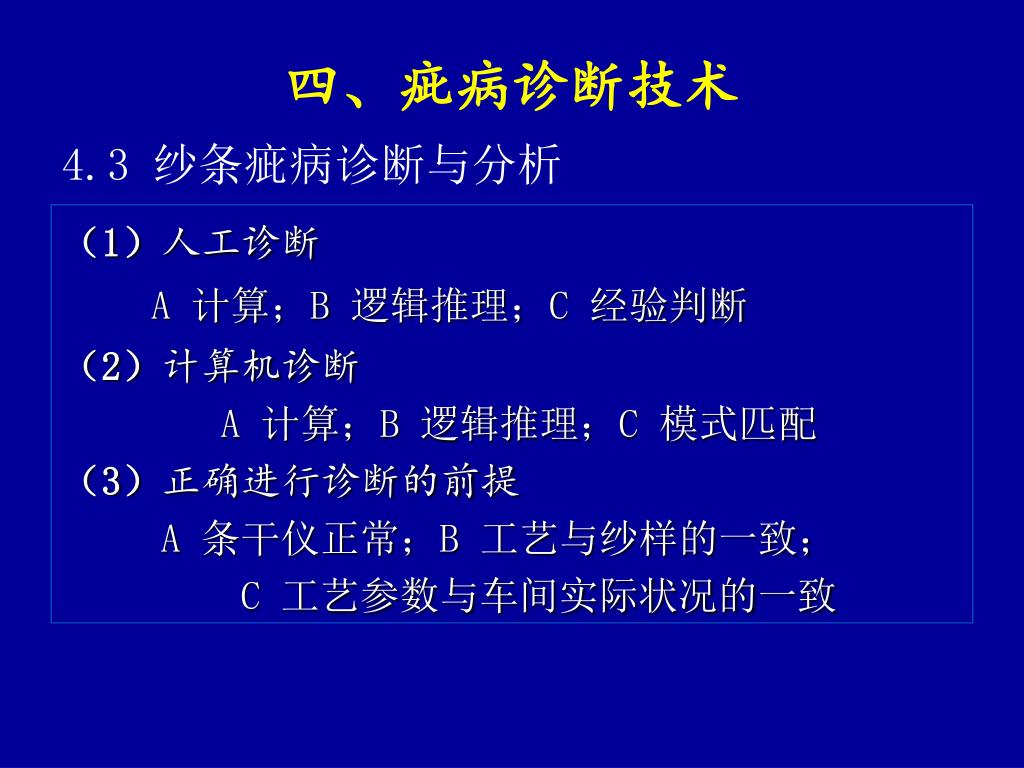 四、疵病诊断技术

4.3 纱条疵病诊断与分析

（1）人工诊断

A 计算；B 逻辑推理；C 经验判断

（2）计算机诊断

A 计算；B 逻辑推理；C 模式匹配

（3）正确进行诊断的前提

A 条干仪正常；B 工艺与纱样的一致；

C 工艺参数与车间实际状况的一致